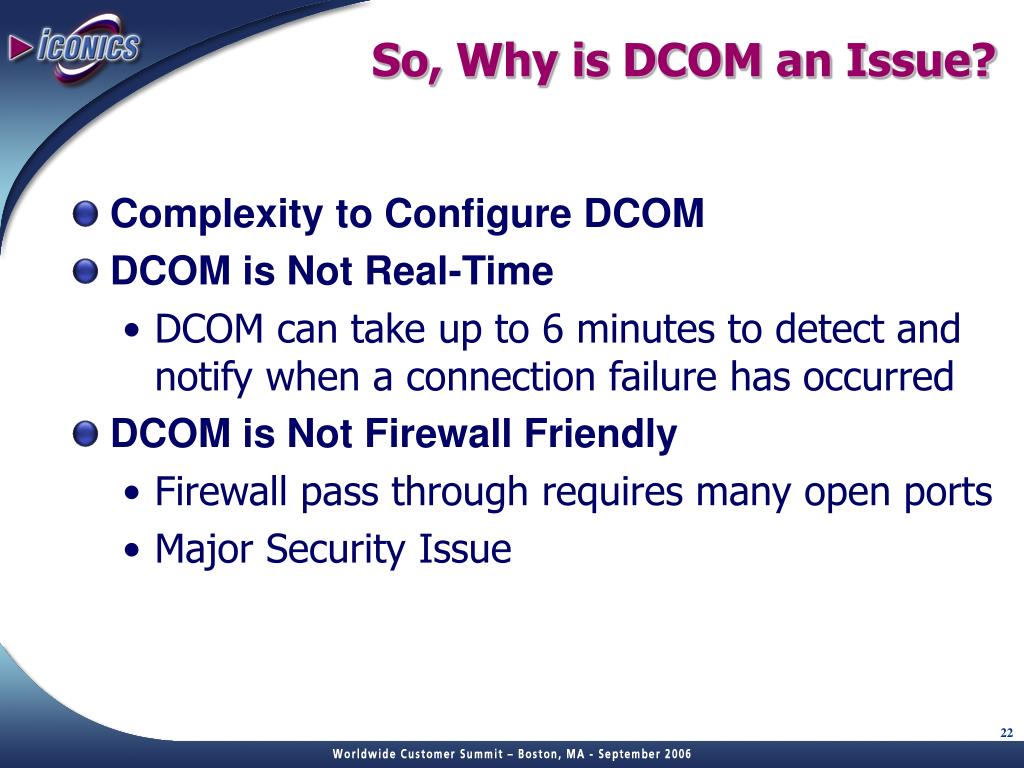 ICONICS

So, Why is DCOM an Issue?

Complexity to Configure DCOM

DCOM is Not Real-Time

• DCOM can take up to 6 minutes to detect and notify when a connection failure has occurred

DCOM is Not Firewall Friendly

• Firewall pass through requires many open ports

• Major Security Issue

22

Worldwide Customer Summit – Boston, MA - September 2006